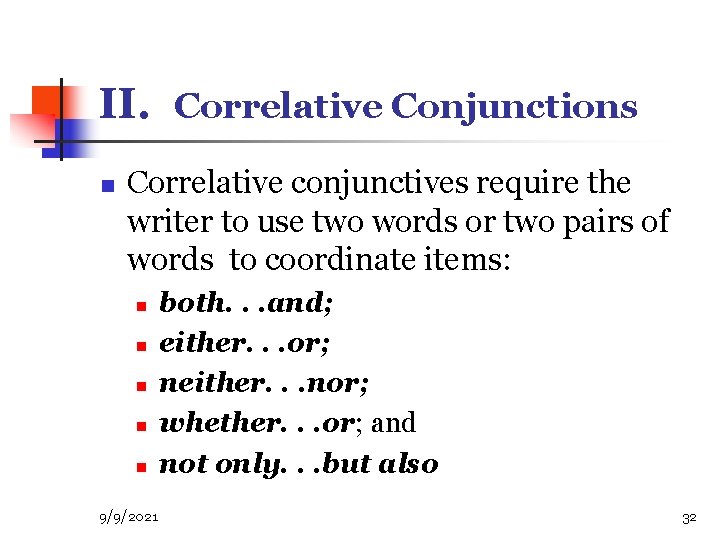 II. Correlative Conjunctions

Correlative conjunctives require the writer to use two words or two pairs of words to coordinate items:

both. . .and;
either. . .or;
neither. . .nor;
whether. . .or; and
not only. . .but also

9/9/2021

32